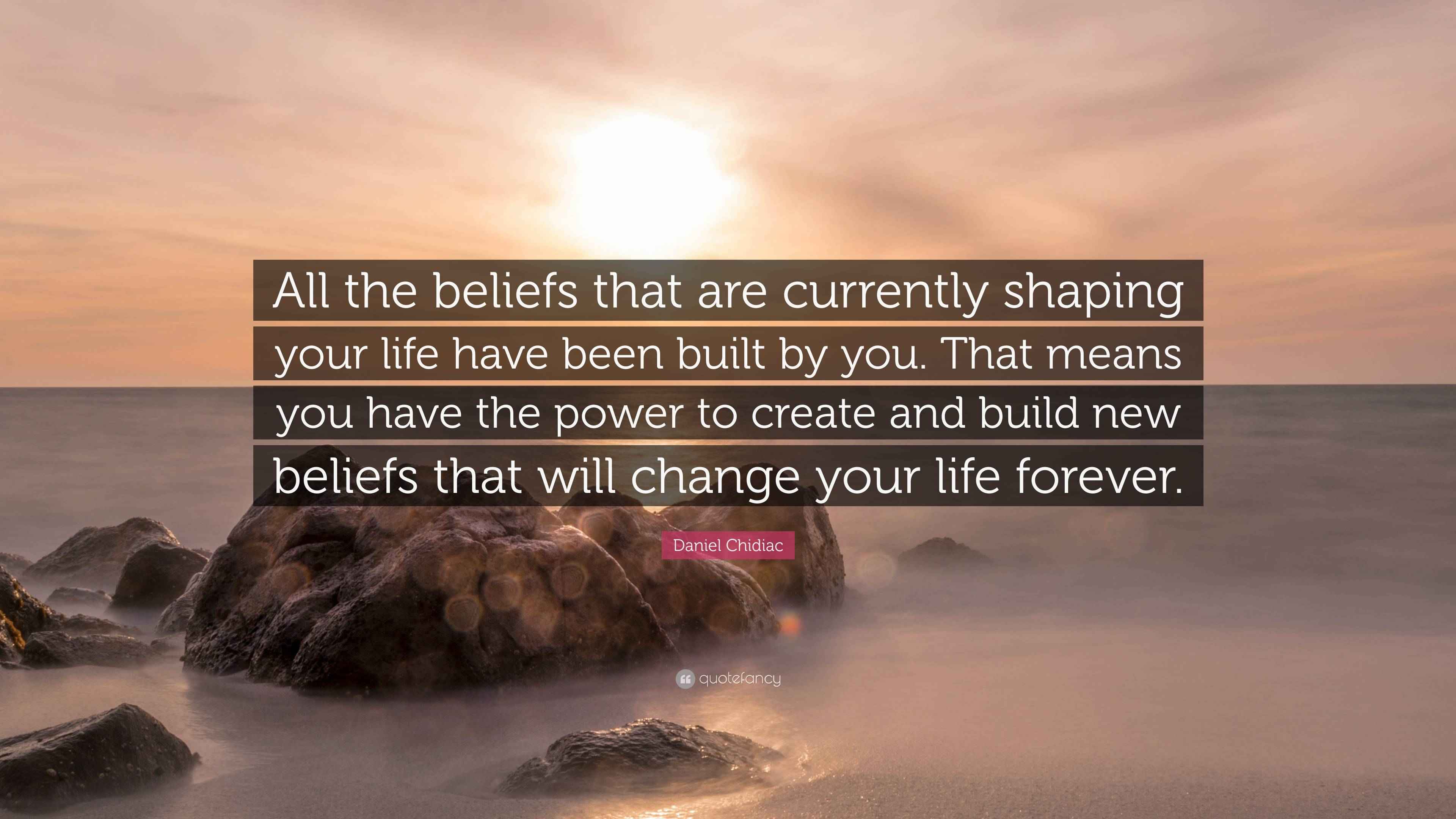 All the beliefs that are currently shaping your life have been built by you. That means you have the power to create and build new beliefs that will change your life forever.

Daniel Chidiac

quotefancy